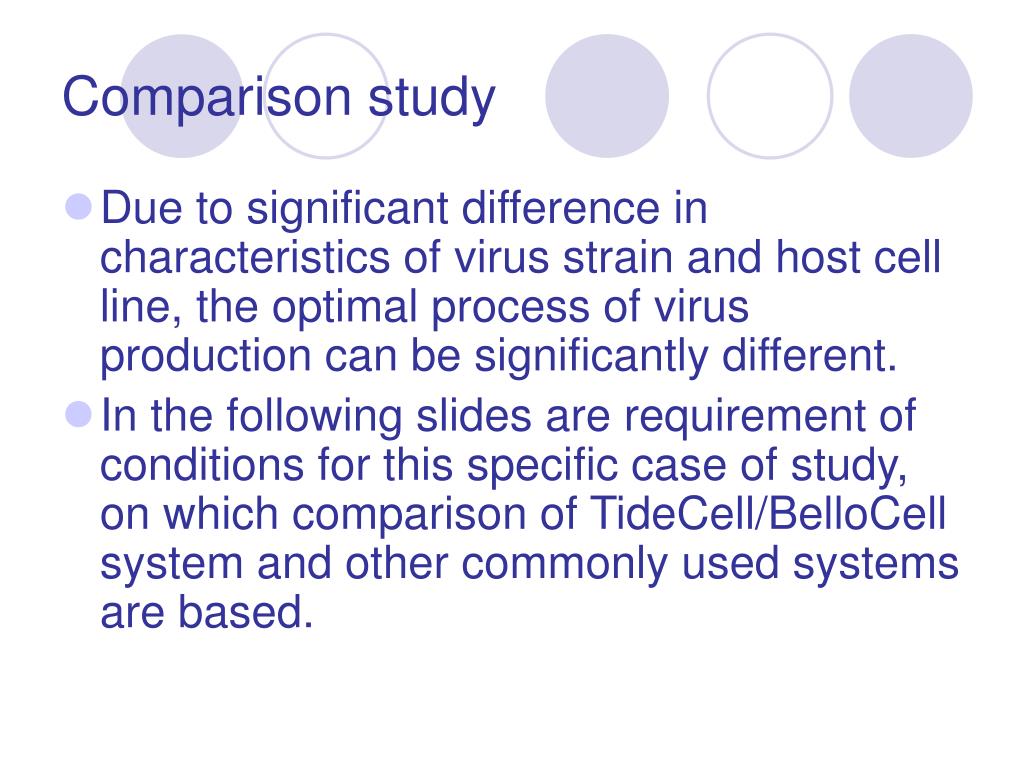 Comparison study

Due to significant difference in characteristics of virus strain and host cell line, the optimal process of virus production can be significantly different.

In the following slides are requirement of conditions for this specific case of study, on which comparison of TideCell/BelloCell system and other commonly used systems are based.